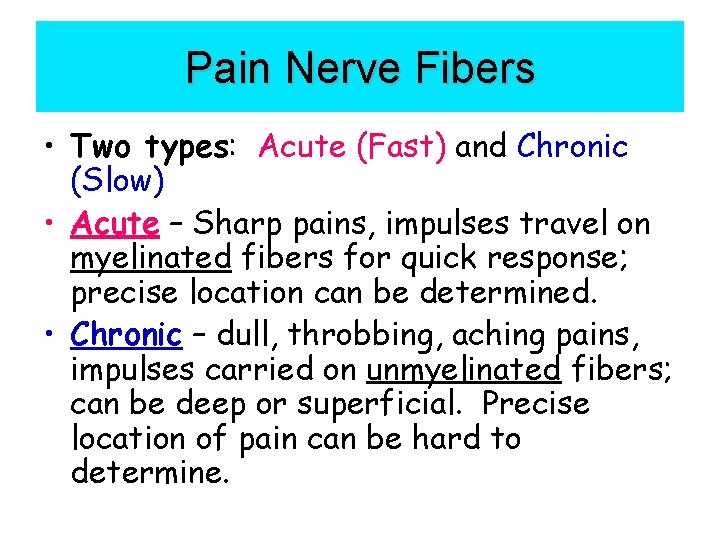 Pain Nerve Fibers

• Two types: Acute (Fast) and Chronic (Slow)

• Acute – Sharp pains, impulses travel on myelinated fibers for quick response; precise location can be determined.

• Chronic – dull, throbbing, aching pains, impulses carried on unmyelinated fibers; can be deep or superficial. Precise location of pain can be hard to determine.